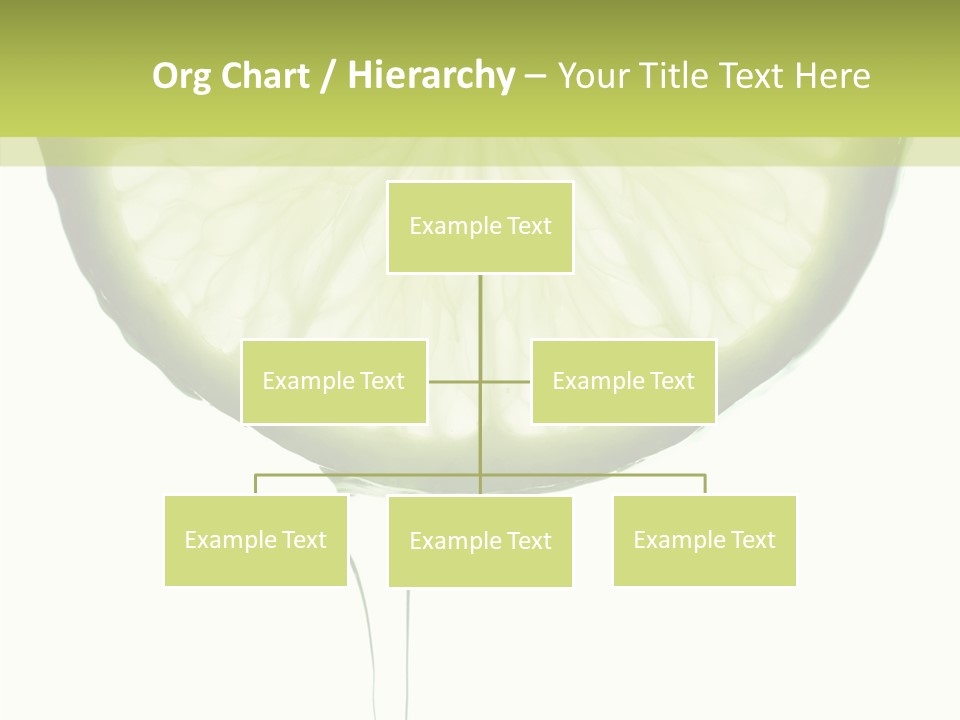 Org Chart / Hierarchy – Your Title Text Here

Example Text

Example Text

Example Text

Example Text

Example Text

Example Text